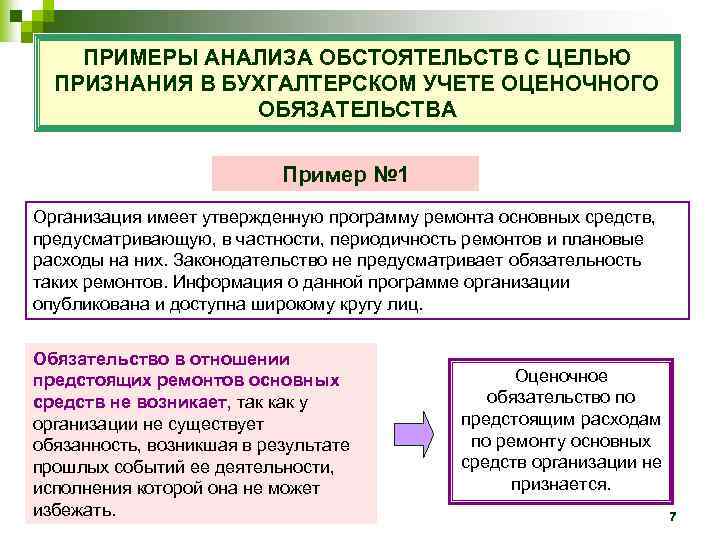 ПРИМЕРЫ АНАЛИЗА ОБСТОЯТЕЛЬСТВ С ЦЕЛЬЮ ПРИЗНАНИЯ В БУХГАЛТЕРСКОМ УЧЕТЕ ОЦЕНОЧНОГО ОБЯЗАТЕЛЬСТВА

Пример №1

Организация имеет утвержденную программу ремонта основных средств, предусматривающую, в частности, периодичность ремонтов и плановые расходы на них. Законодательство не предусматривает обязательность таких ремонтов. Информация о данной программе организации опубликована и доступна широкому кругу лиц.

Обязательство в отношении предстоящих ремонтов основных средств не возникает, так как у организации не существует обязанность, возникшая в результате прошлых событий ее деятельности, исполнения которой она не может избежать.

Оценочное обязательство по предстоящим расходам по ремонту основных средств организации не признается.

7